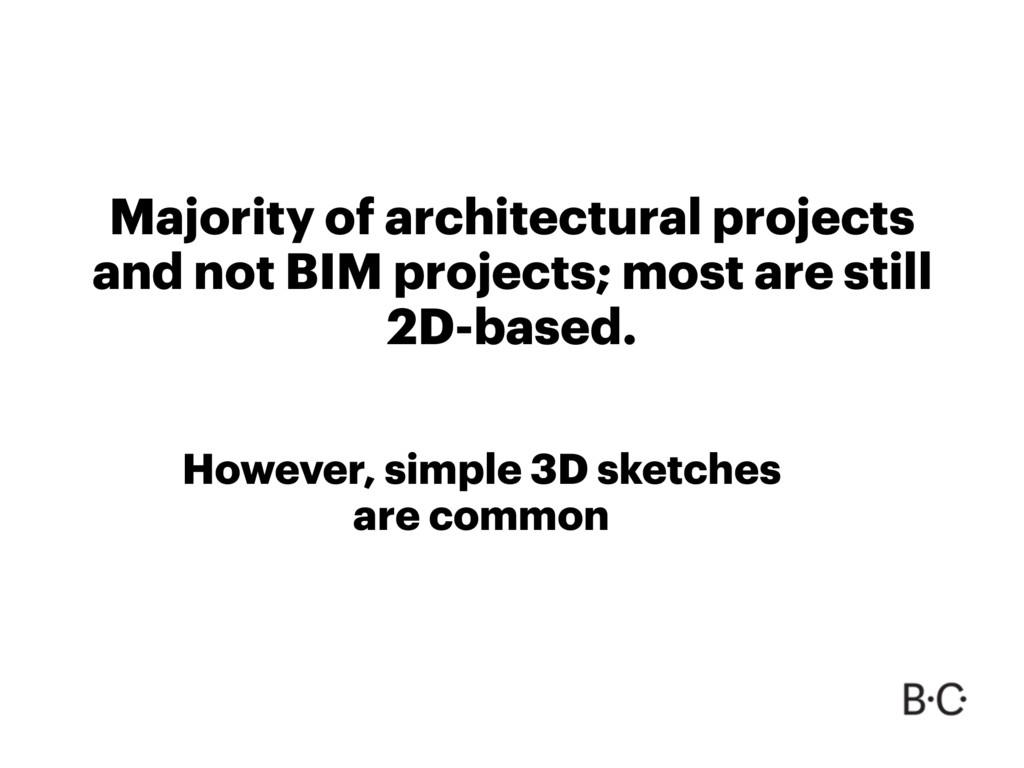 Majority of architectural projects and not BIM projects; most are still 2D-based.

However, simple 3D sketches are common

B·C·